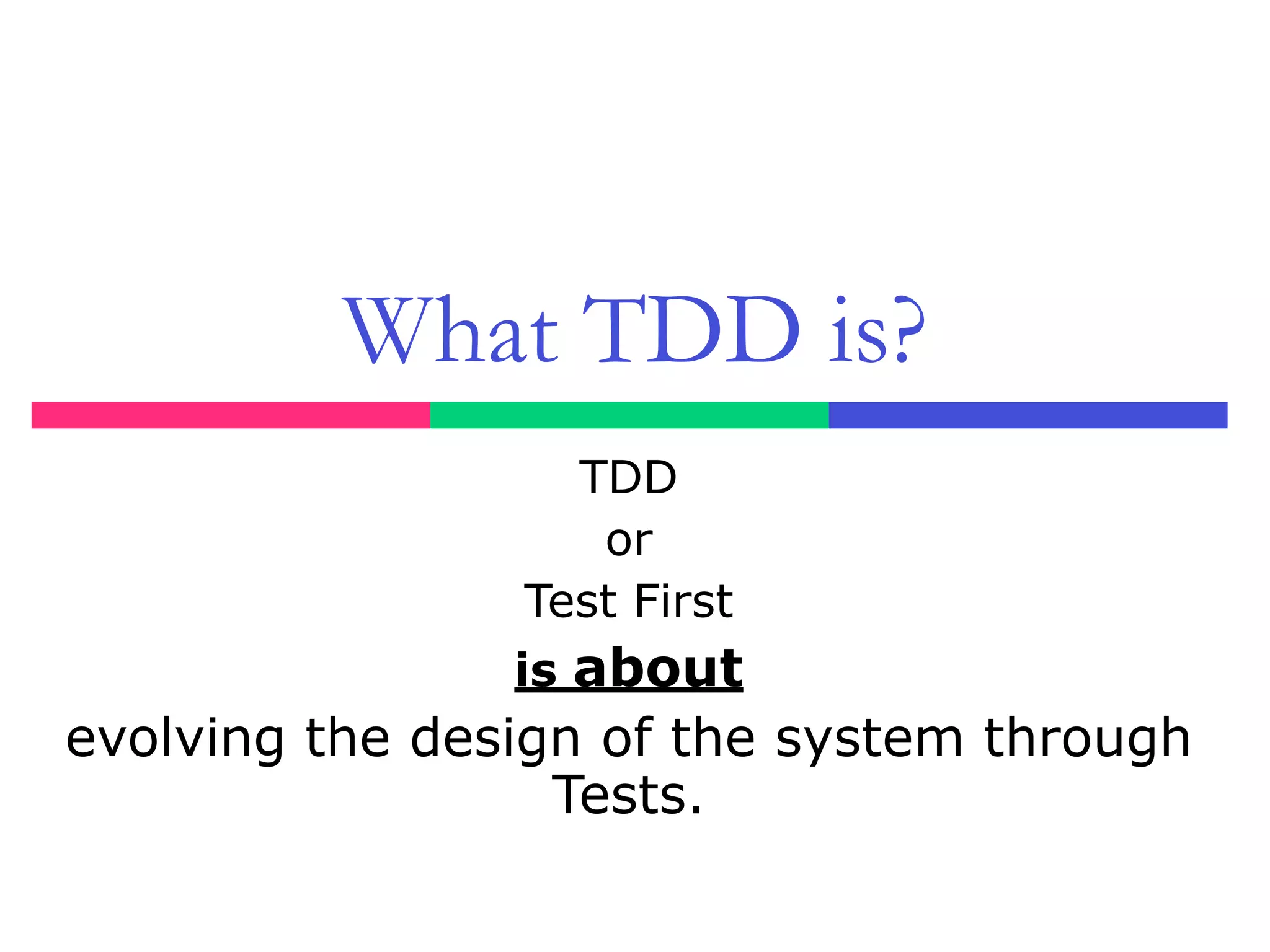 What TDD is?

TDD
or
Test First
is about
evolving the design of the system through Tests.